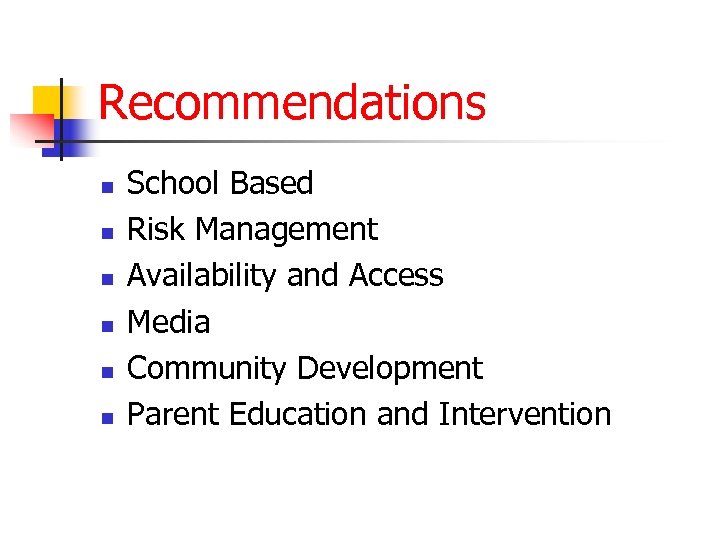 Recommendations

- School Based
- Risk Management
- Availability and Access
- Media
- Community Development
- Parent Education and Intervention